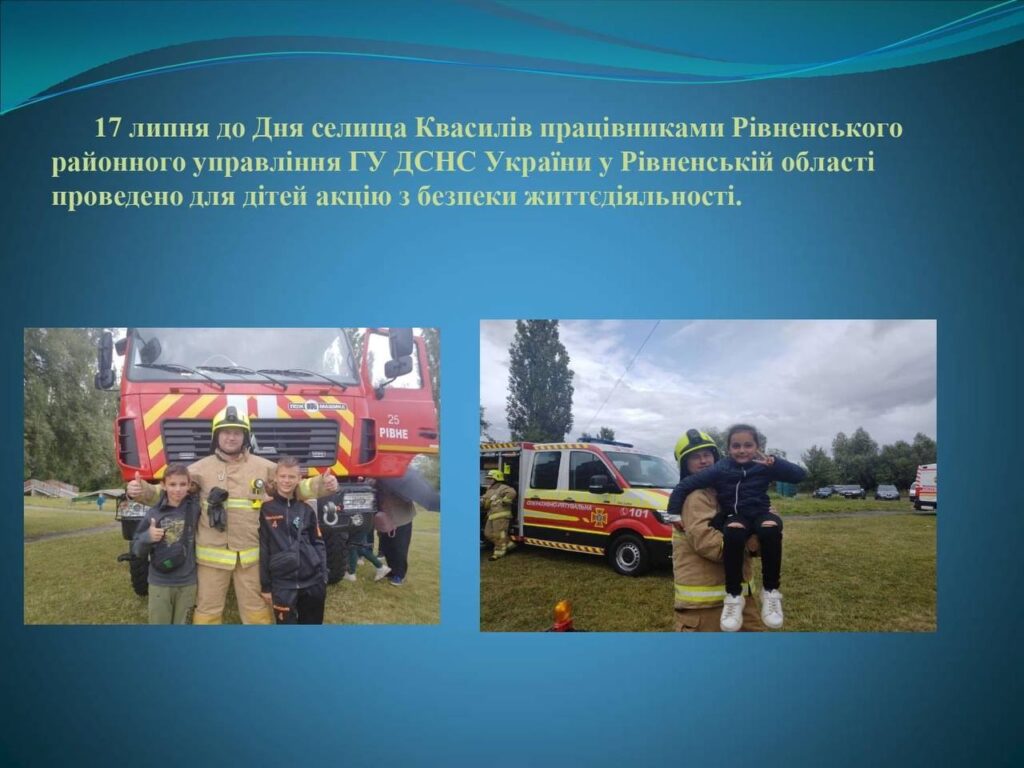 17 липня до Дня селища Квасилів працівниками Рівненського районного управління ГУ ДСНС України у Рівненській області проведено для дітей акцію з безпеки життєдіяльності.

25
РІВНЕ

101